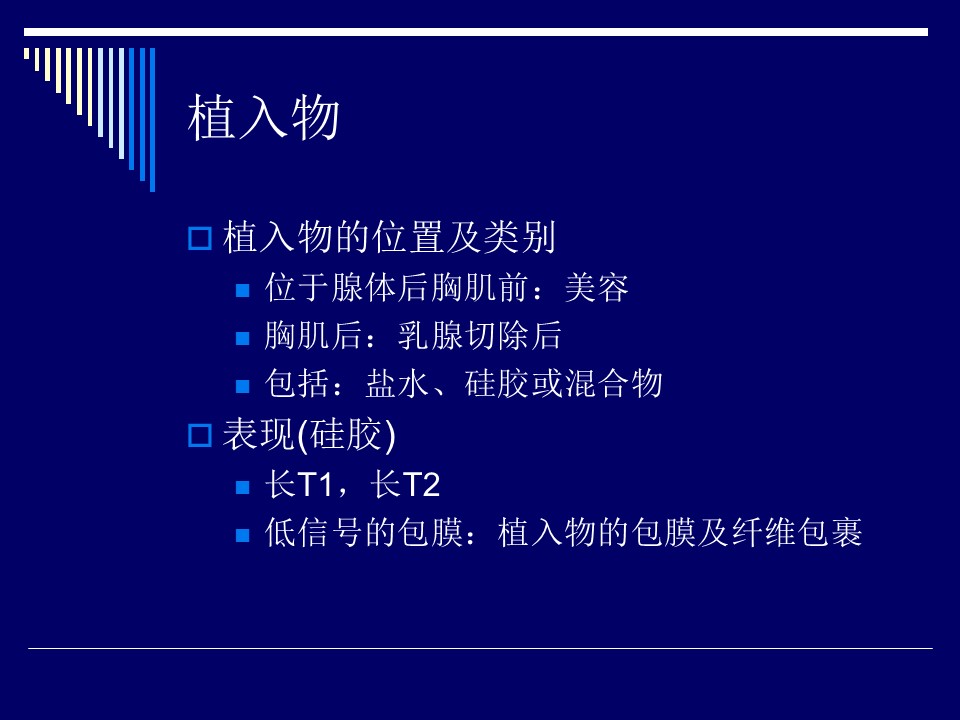 植入物

植入物的位置及类别

位于腺体后胸肌前：美容

胸肌后：乳腺切除后

包括：盐水、硅胶或混合物

表现(硅胶)

长T1，长T2

低信号的包膜：植入物的包膜及纤维包裹